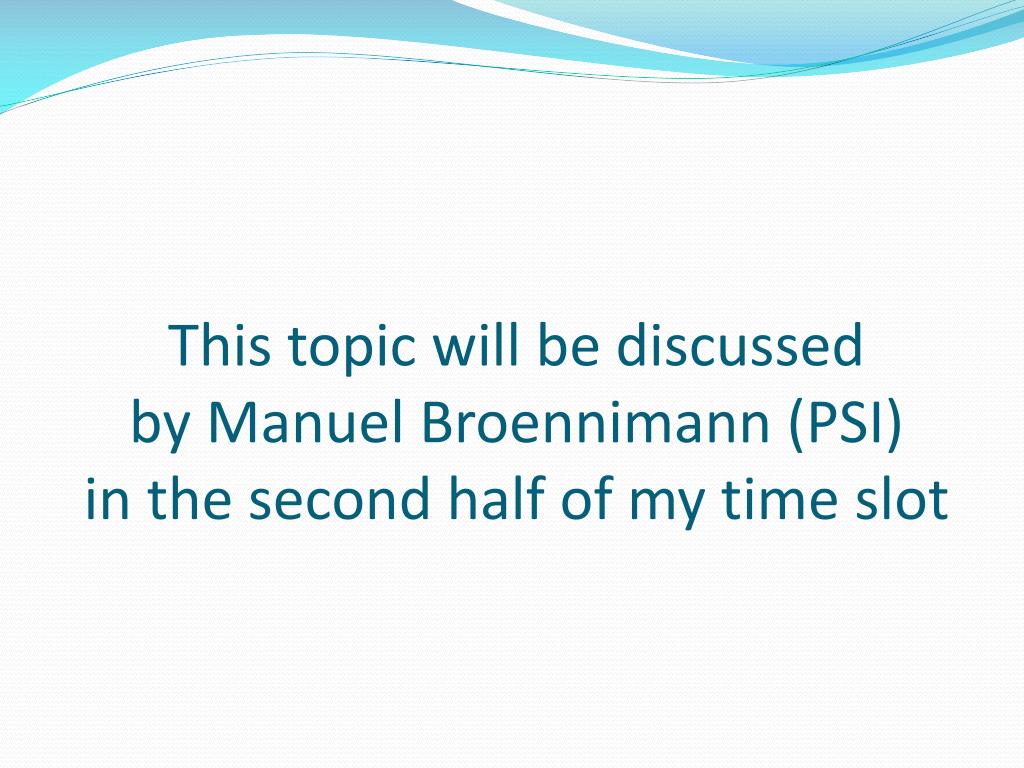 This topic will be discussed
by Manuel Broennimann (PSI)
in the second half of my time slot